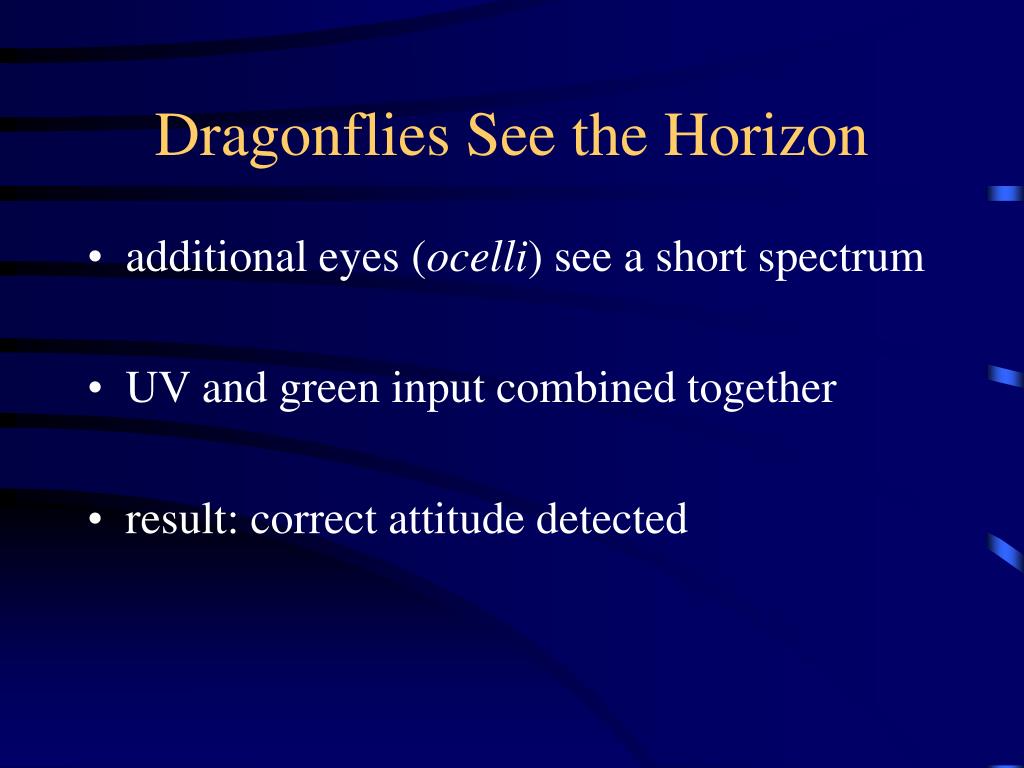 Dragonflies See the Horizon

• additional eyes (ocelli) see a short spectrum

• UV and green input combined together

• result: correct attitude detected